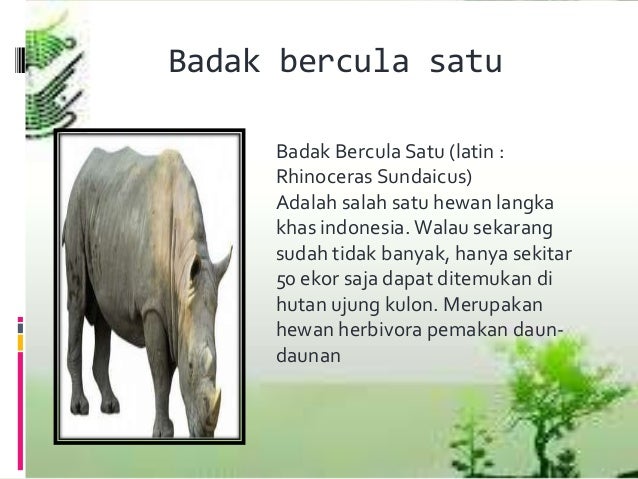 Badak bercula satu

Badak Bercula Satu (latin : Rhinoceras Sundaicus)
Adalah salah satu hewan langka khas indonesia. Walau sekarang sudah tidak banyak, hanya sekitar 50 ekor saja dapat ditemukan di hutan ujung kulon. Merupakan hewan herbivora pemakan daun-daunan